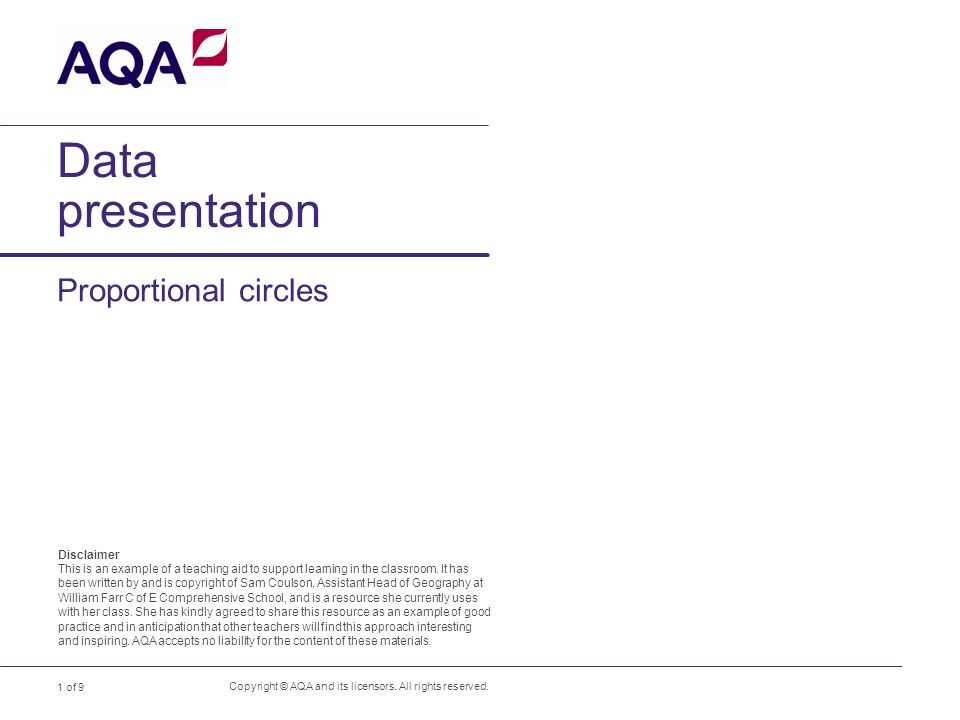 AQA

Data presentation

Proportional circles

Disclaimer
This is an example of a teaching aid to support learning in the classroom. It has been written by and is copyright of Sam Coulson, Assistant Head of Geography at William Farr C of E Comprehensive School, and is a resource she currently uses with her class. She has kindly agreed to share this resource as an example of good practice and in anticipation that other teachers will find this approach interesting and inspiring. AQA accepts no liability for the content of these materials.

1 of 9

Copyright © AQA and its licensors. All rights reserved.